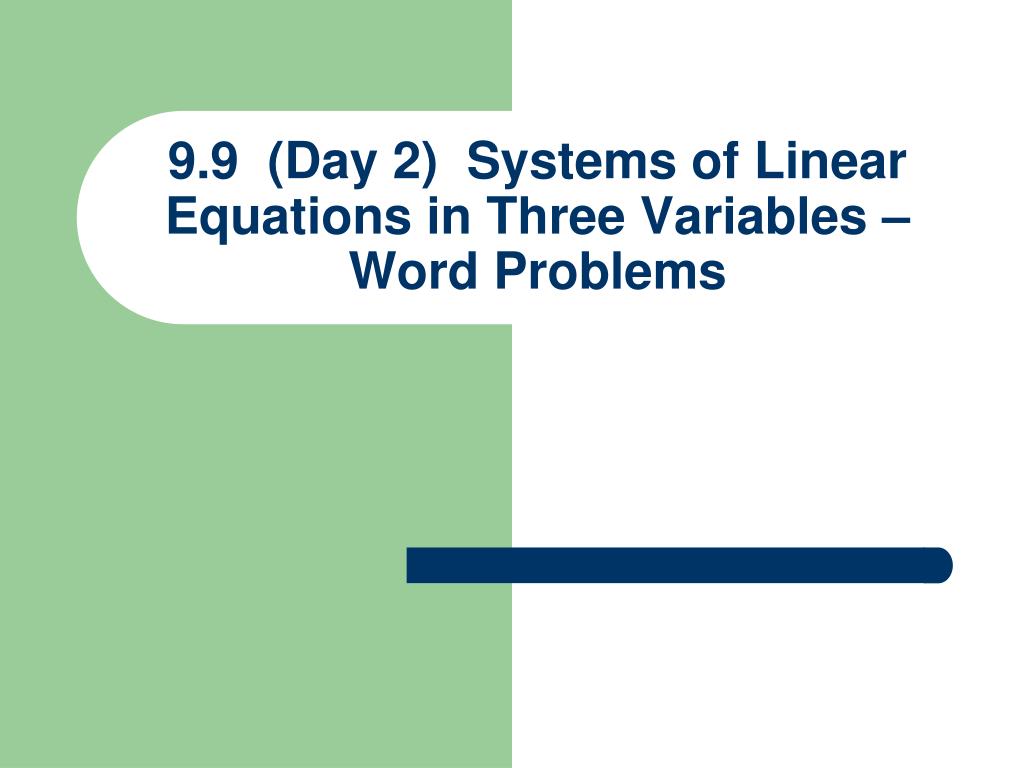 9.9  (Day 2)  Systems of Linear Equations in Three Variables – Word Problems